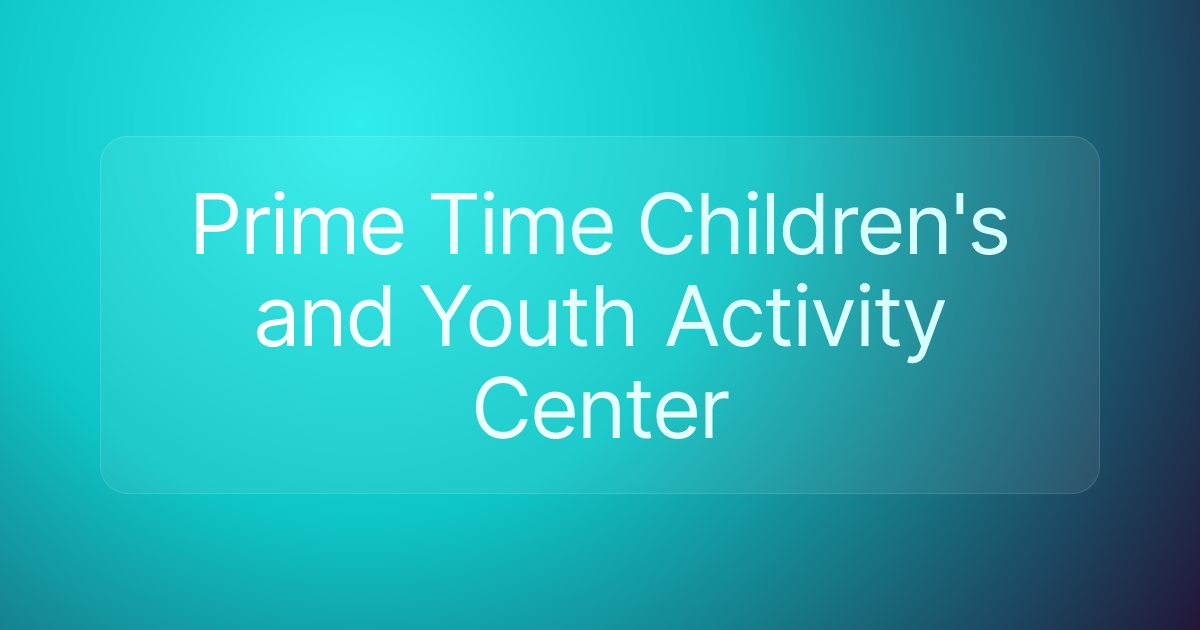 Prime Time Children's and Youth Activity Center